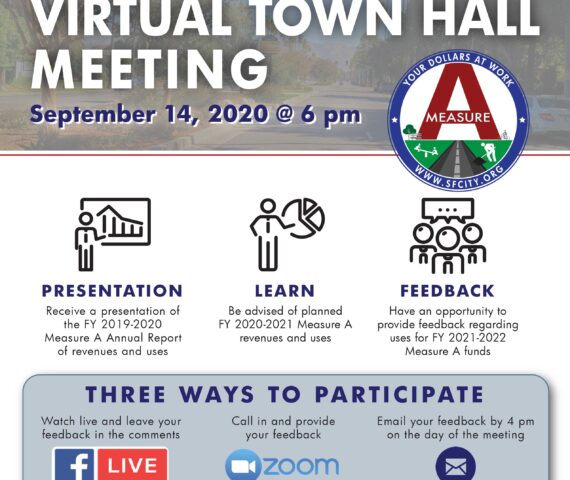 VIRTUAL TOWN HALL MEETING

September 14, 2020 @ 6 pm

YOUR DOLLARS AT WORK
A
MEASURE
WWW.SFCITY.ORG

PRESENTATION
Receive a presentation of the FY 2019-2020 Measure A Annual Report of revenues and uses

LEARN
Be advised of planned FY 2020-2021 Measure A revenues and uses

FEEDBACK
Have an opportunity to provide feedback regarding uses for FY 2021-2022 Measure A funds

THREE WAYS TO PARTICIPATE

Watch live and leave your feedback in the comments

f LIVE

Call in and provide your feedback

zoom

Email your feedback by 4 pm on the day of the meeting